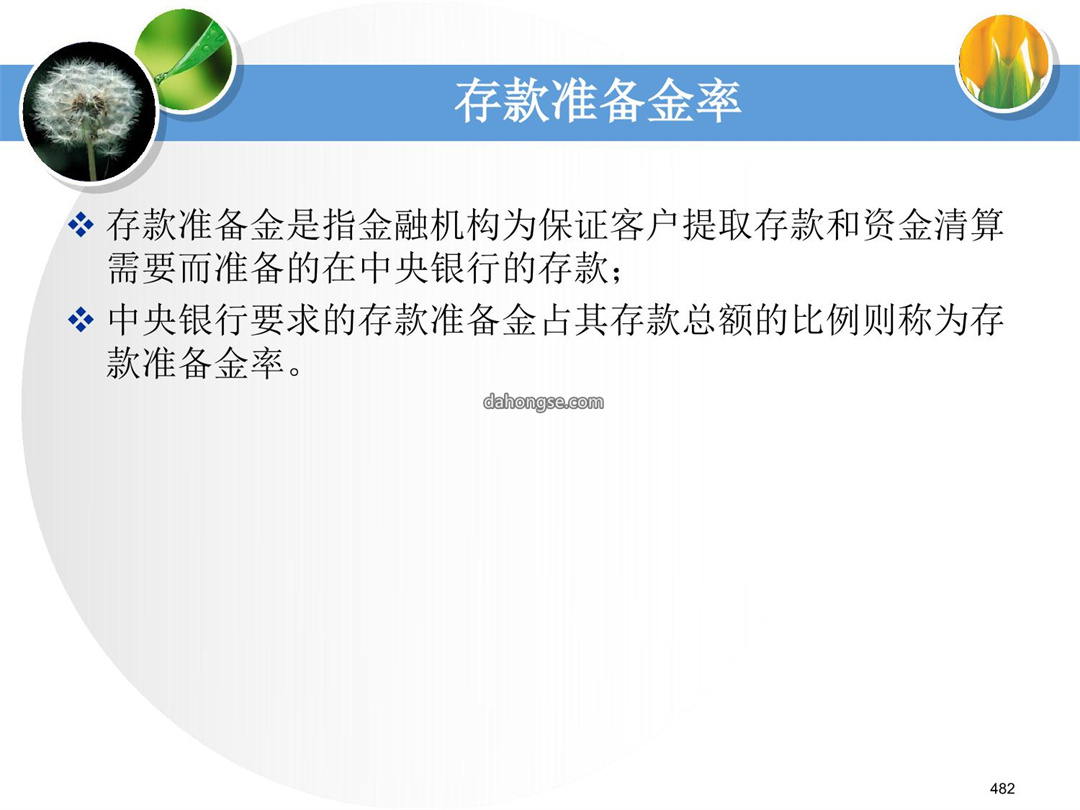 存款准备金率

❖ 存款准备金是指金融机构为保证客户提取存款和资金清算需要而准备的在中央银行的存款；

❖ 中央银行要求的存款准备金占其存款总额的比例则称为存款准备金率。

dahongse.com

482